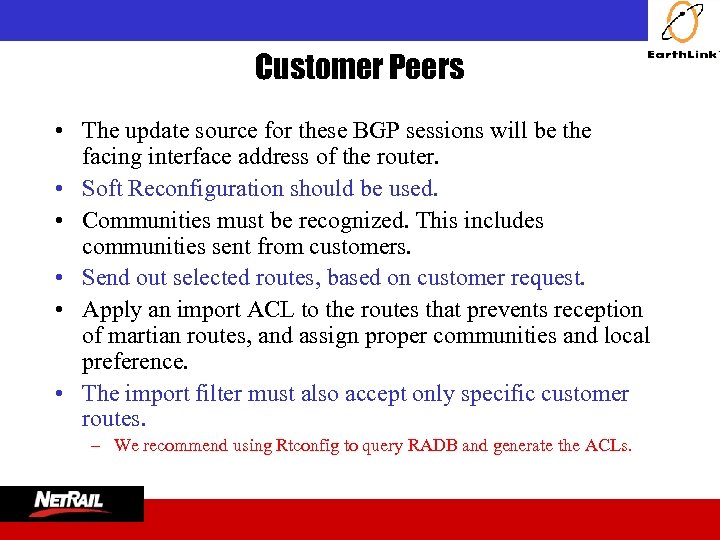 EarthLink

Customer Peers

• The update source for these BGP sessions will be the facing interface address of the router.
• Soft Reconfiguration should be used.
• Communities must be recognized. This includes communities sent from customers.
• Send out selected routes, based on customer request.
• Apply an import ACL to the routes that prevents reception of martian routes, and assign proper communities and local preference.
• The import filter must also accept only specific customer routes.
– We recommend using Rtconfig to query RADB and generate the ACLs.

NETRAIL